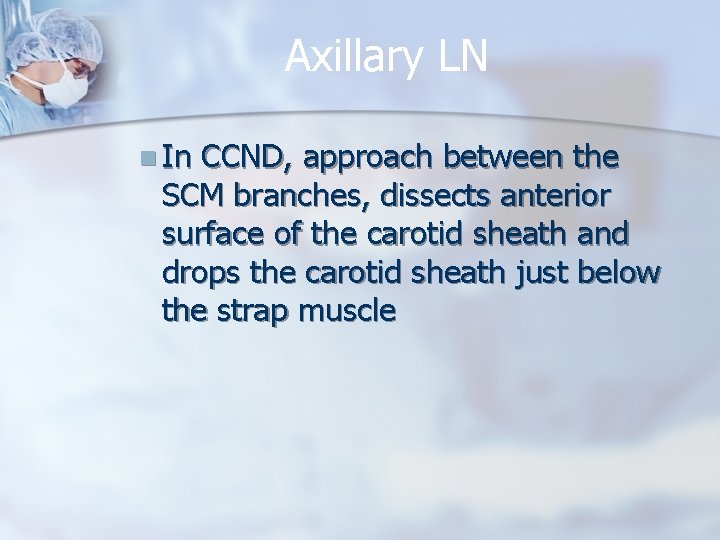 Axillary LN

In CCND, approach between the SCM branches, dissects anterior surface of the carotid sheath and drops the carotid sheath just below the strap muscle